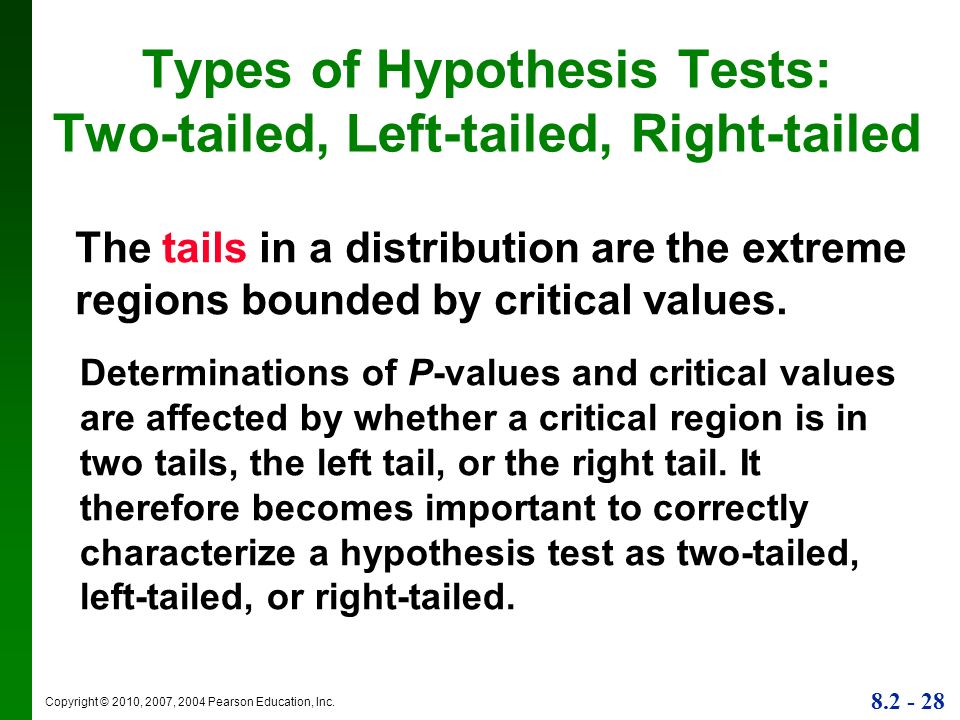 Types of Hypothesis Tests: Two-tailed, Left-tailed, Right-tailed

The tails in a distribution are the extreme regions bounded by critical values.

Determinations of P-values and critical values are affected by whether a critical region is in two tails, the left tail, or the right tail. It therefore becomes important to correctly characterize a hypothesis test as two-tailed, left-tailed, or right-tailed.

Copyright © 2010, 2007, 2004 Pearson Education, Inc.

8.2 - 28